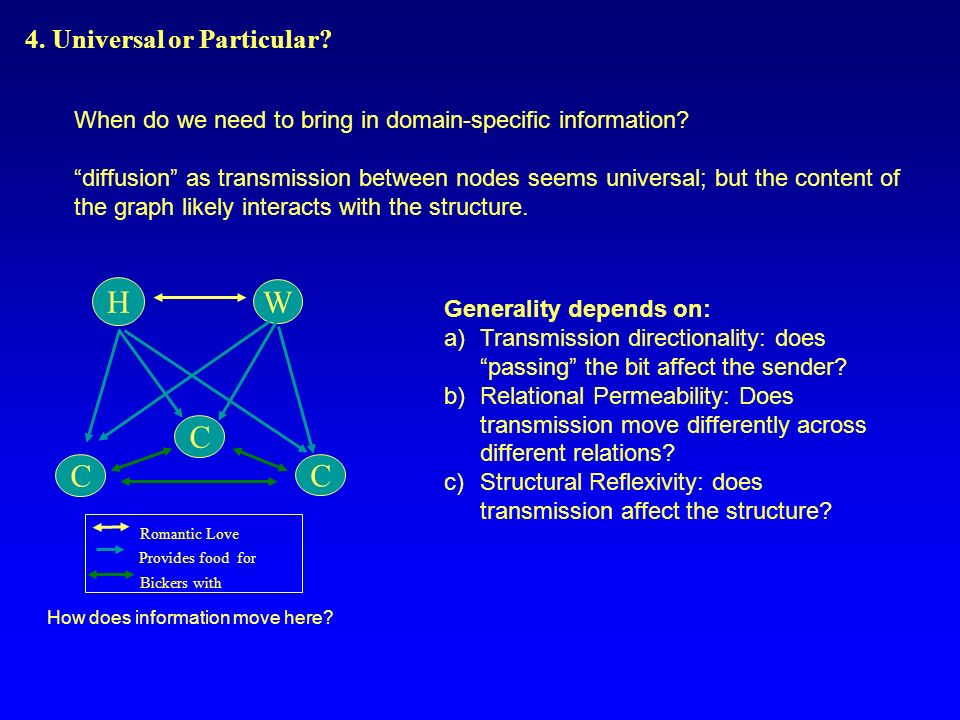 4. Universal or Particular?

When do we need to bring in domain-specific information?

“diffusion” as transmission between nodes seems universal; but the content of the graph likely interacts with the structure.

H
W
C
C
C

Romantic Love
Provides food for
Bickers with

How does information move here?

Generality depends on:
a) Transmission directionality: does “passing” the bit affect the sender?
b) Relational Permeability: Does transmission move differently across different relations?
c) Structural Reflexivity: does transmission affect the structure?